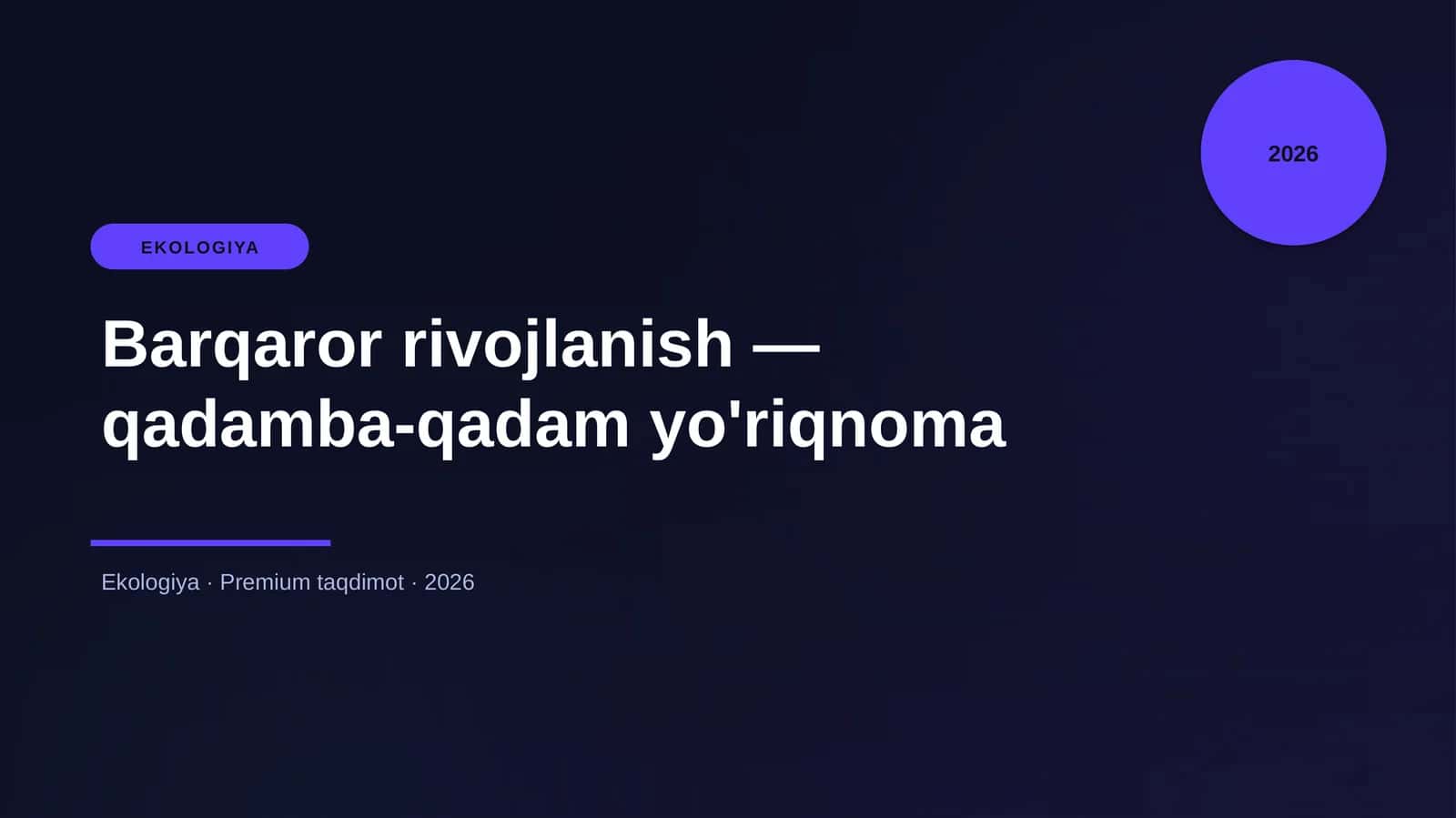 2026

EKOLOGIYA

Barqaror rivojlanish — qadamba-qadam yo'riqnoma

Ekologiya · Premium taqdimot · 2026